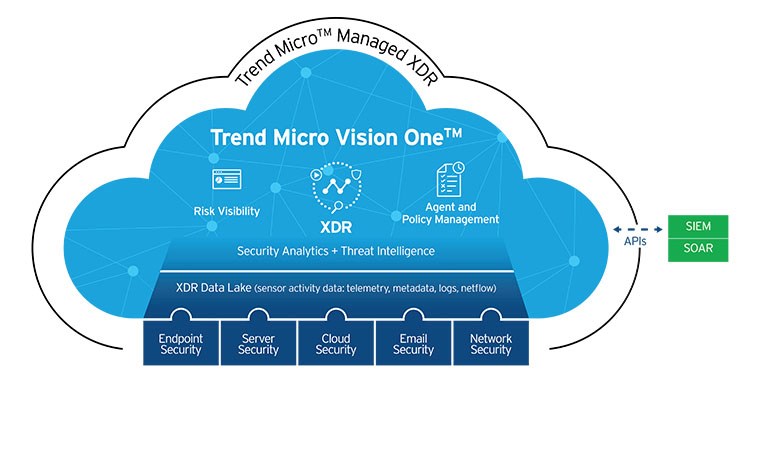 Trend Micro™ Managed XDR

Trend Micro Vision One™

Risk Visibility

XDR

Agent and Policy Management

Security Analytics + Threat Intelligence

XDR Data Lake (sensor activity data: telemetry, metadata, logs, netflow)

Endpoint Security

Server Security

Cloud Security

Email Security

Network Security

APIs

SIEM

SOAR